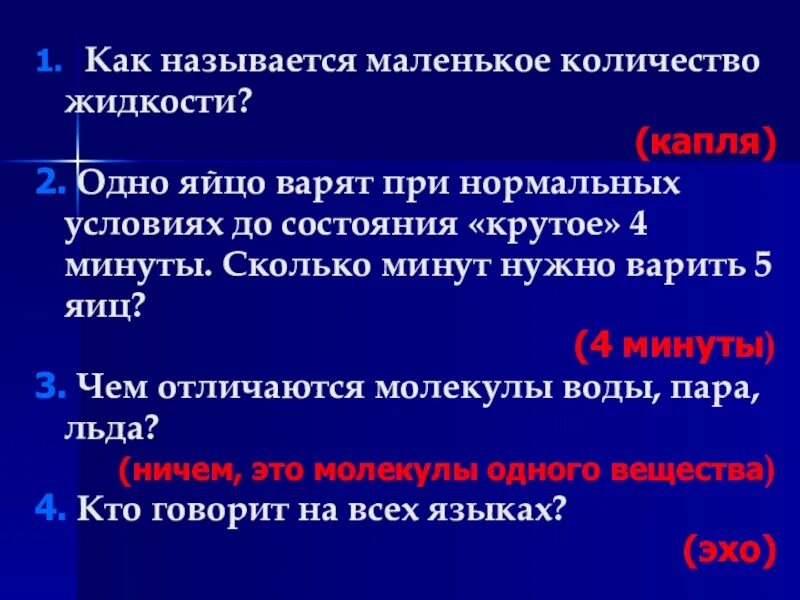 1. Как называется маленькое количество жидкости?

(капля)

2. Одно яйцо варят при нормальных условиях до состояния «крутое» 4 минуты. Сколько минут нужно варить 5 яиц?

(4 минуты)

3. Чем отличаются молекулы воды, пара, льда?

(ничем, это молекулы одного вещества)

4. Кто говорит на всех языках?

(эхо)